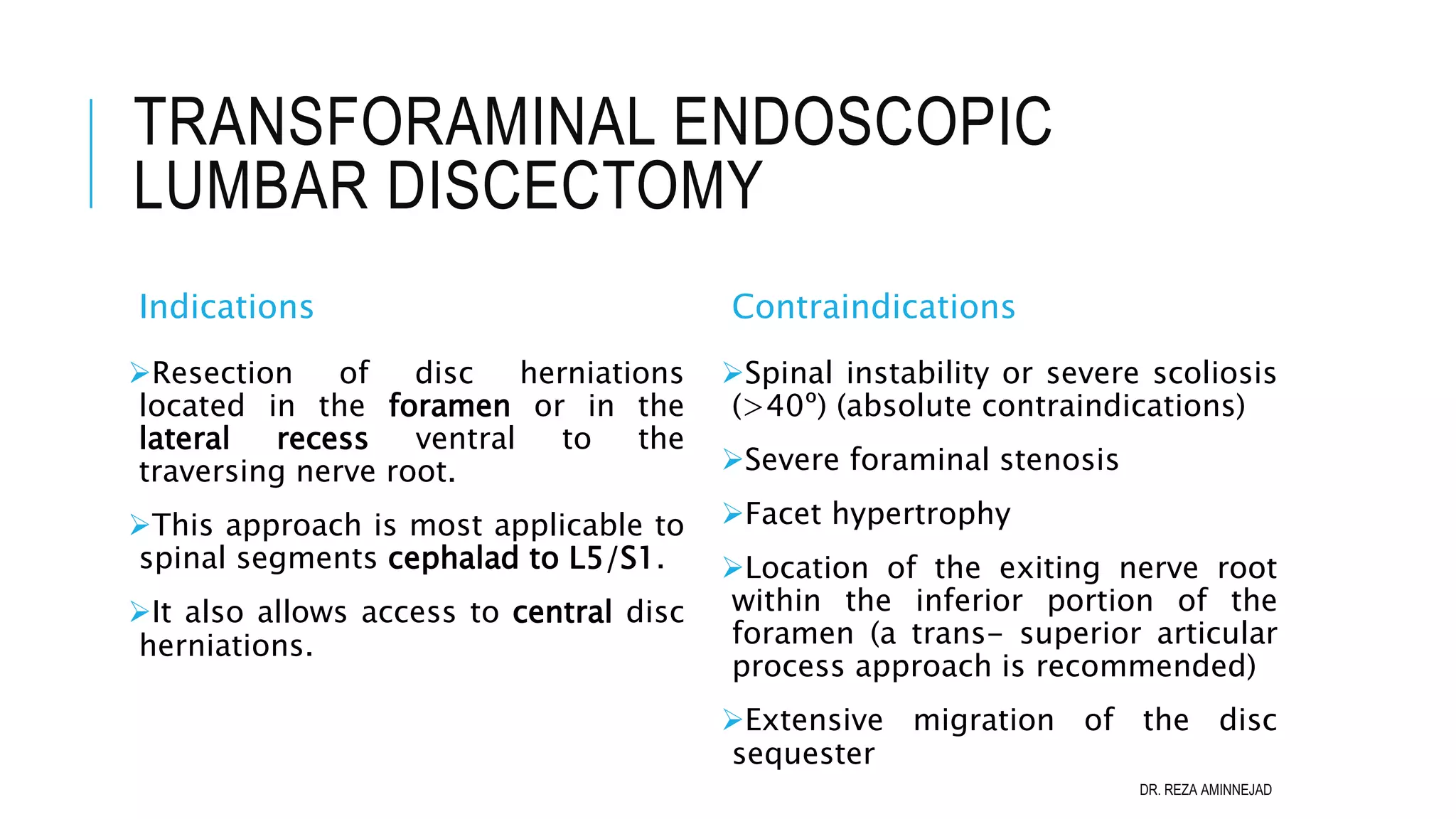 TRANSFORAMINAL ENDOSCOPIC LUMBAR DISCECTOMY

Indications

➢Resection of disc herniations located in the foramen or in the lateral recess ventral to the traversing nerve root.

➢This approach is most applicable to spinal segments cephalad to L5/S1.

➢It also allows access to central disc herniations.

Contraindications

➢Spinal instability or severe scoliosis (>40º) (absolute contraindications)

➢Severe foraminal stenosis

➢Facet hypertrophy

➢Location of the exiting nerve root within the inferior portion of the foramen (a trans- superior articular process approach is recommended)

➢Extensive migration of the disc sequester

DR. REZA AMINNEJAD